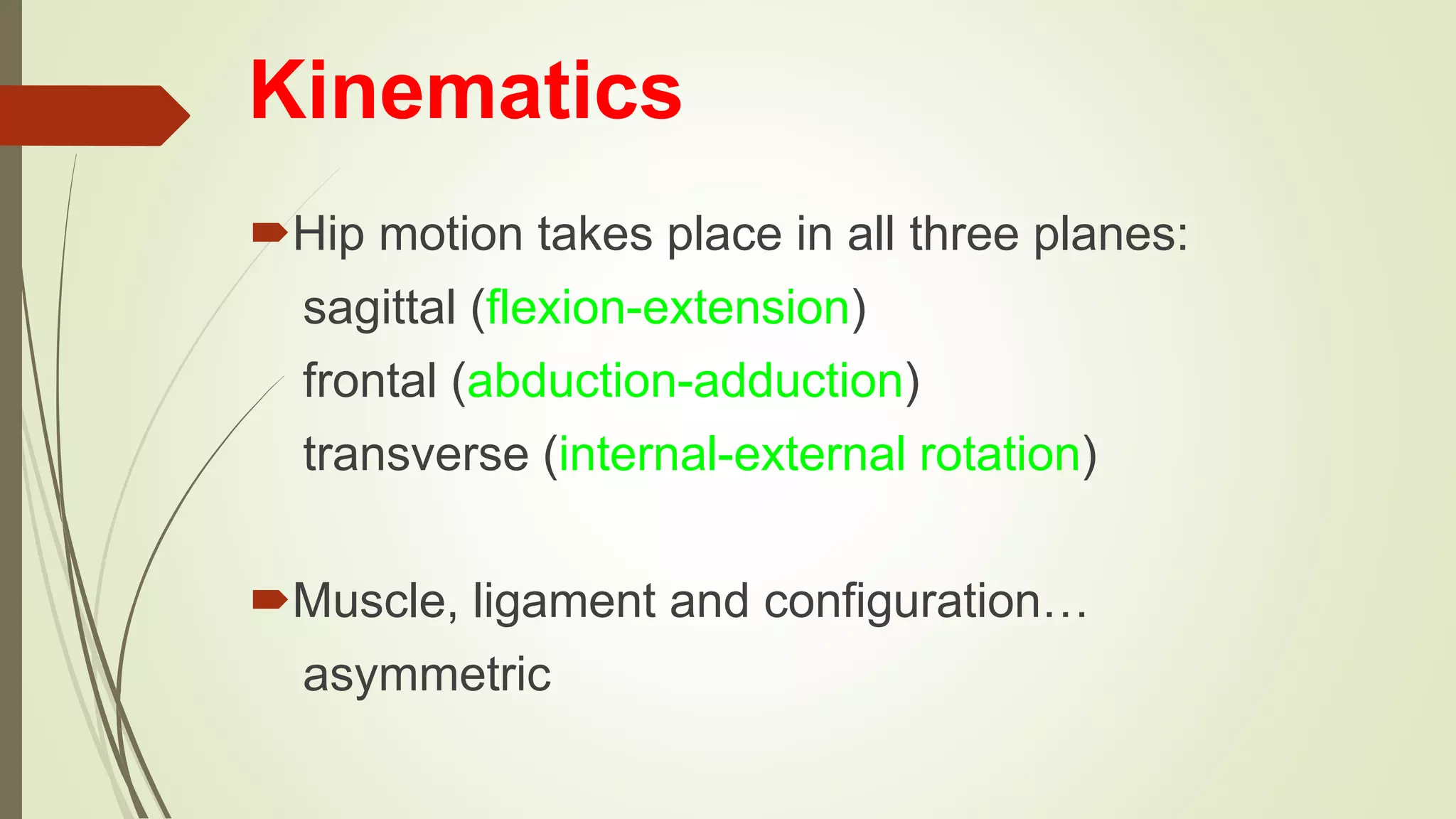 Kinematics

Hip motion takes place in all three planes:
sagittal (flexion-extension)
frontal (abduction-adduction)
transverse (internal-external rotation)

Muscle, ligament and configuration…
asymmetric